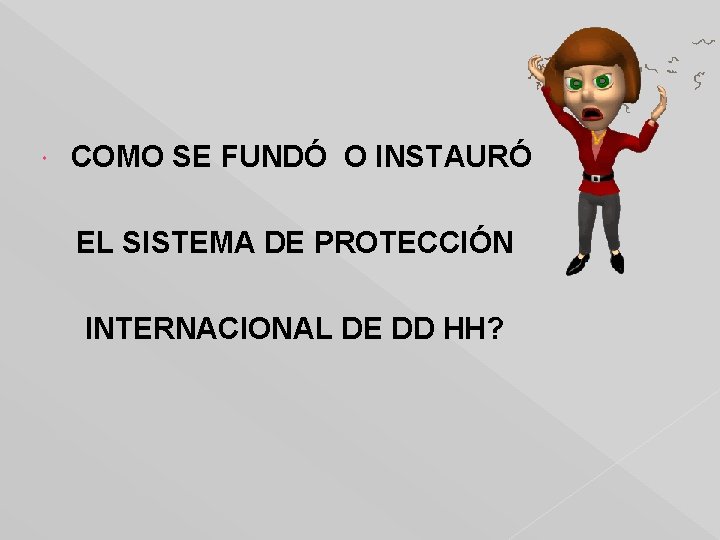 COMO SE FUNDÓ O INSTAURÓ

EL SISTEMA DE PROTECCIÓN

INTERNACIONAL DE DD HH?